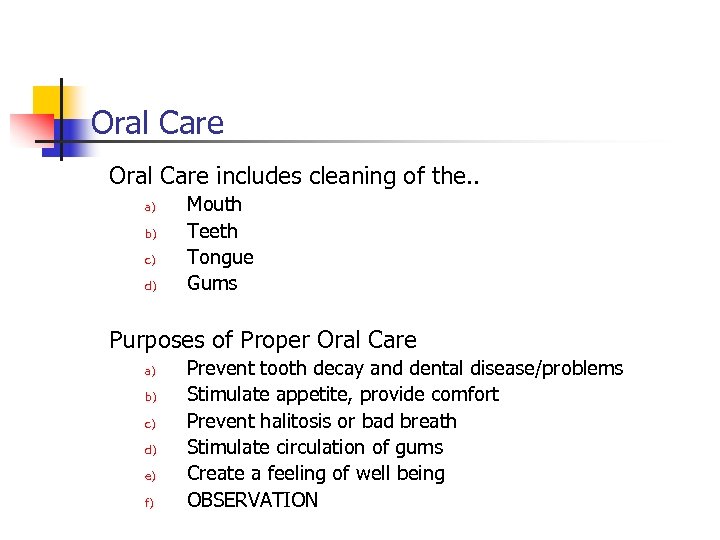 Oral Care

Oral Care includes cleaning of the..

a) Mouth
b) Teeth
c) Tongue
d) Gums

Purposes of Proper Oral Care

a) Prevent tooth decay and dental disease/problems
b) Stimulate appetite, provide comfort
c) Prevent halitosis or bad breath
d) Stimulate circulation of gums
e) Create a feeling of well being
f) OBSERVATION